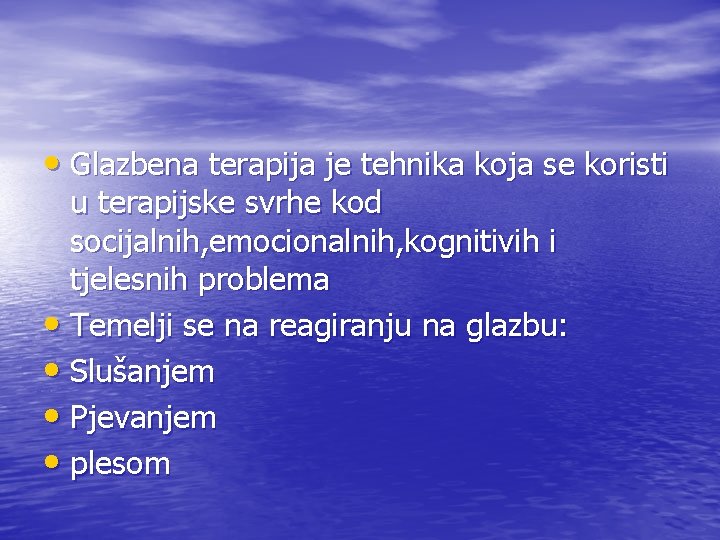 • Glazbena terapija je tehnika koja se koristi u terapijske svrhe kod socijalnih,emocionalnih,kognitivih i tjelesnih problema
• Temelji se na reagiranju na glazbu:
• Slušanjem
• Pjevanjem
• plesom